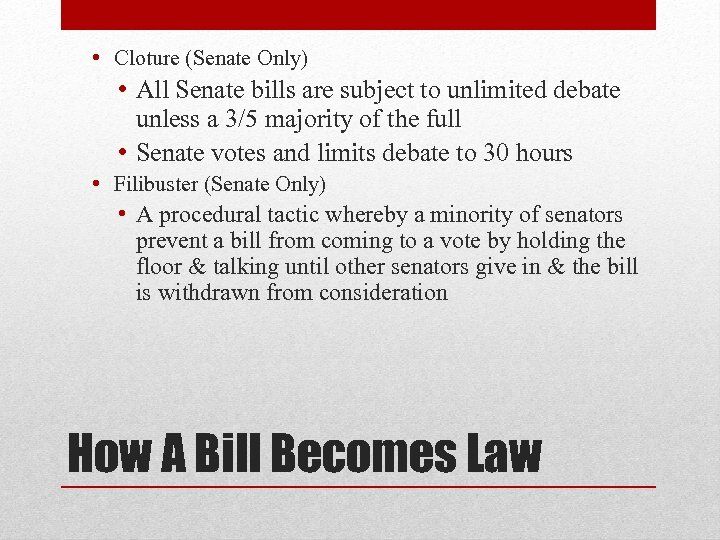 • Cloture (Senate Only)
  • All Senate bills are subject to unlimited debate unless a 3/5 majority of the full
  • Senate votes and limits debate to 30 hours
• Filibuster (Senate Only)
  • A procedural tactic whereby a minority of senators prevent a bill from coming to a vote by holding the floor & talking until other senators give in & the bill is withdrawn from consideration

How A Bill Becomes Law